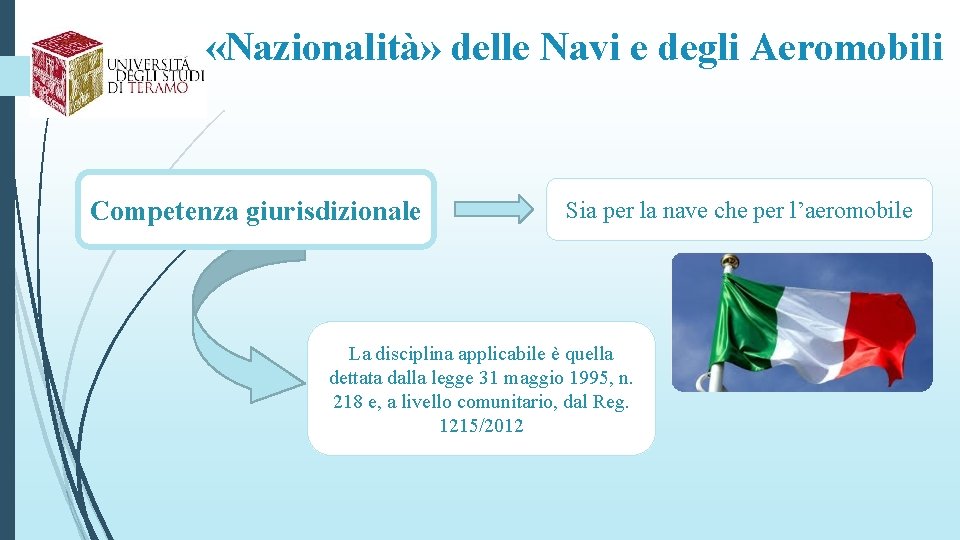 UNIVERSITÀ DEGLI STUDI DI TERAMO

«Nazionalità» delle Navi e degli Aeromobili

Competenza giurisdizionale

Sia per la nave che per l'aeromobile

La disciplina applicabile è quella dettata dalla legge 31 maggio 1995, n. 218 e, a livello comunitario, dal Reg. 1215/2012